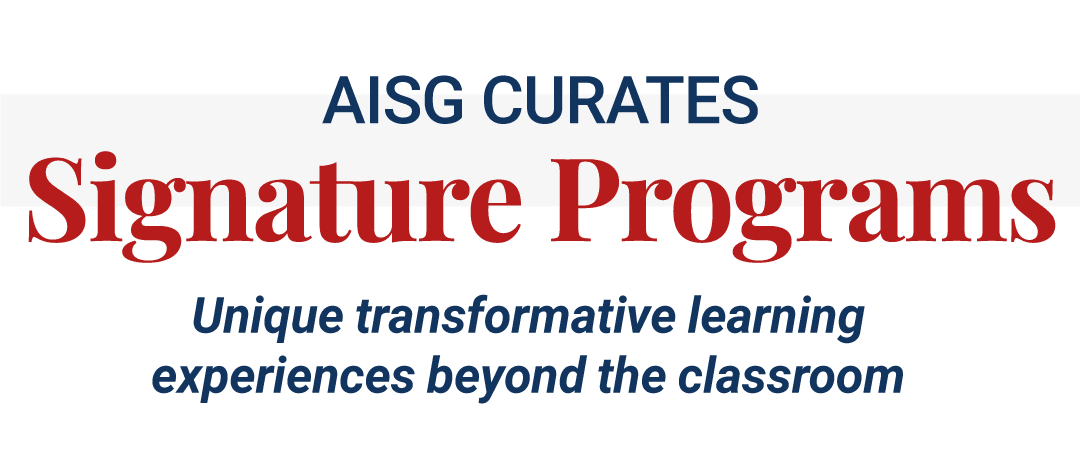 AISG CURATES
Signature Programs
Unique transformative learning experiences beyond the classroom